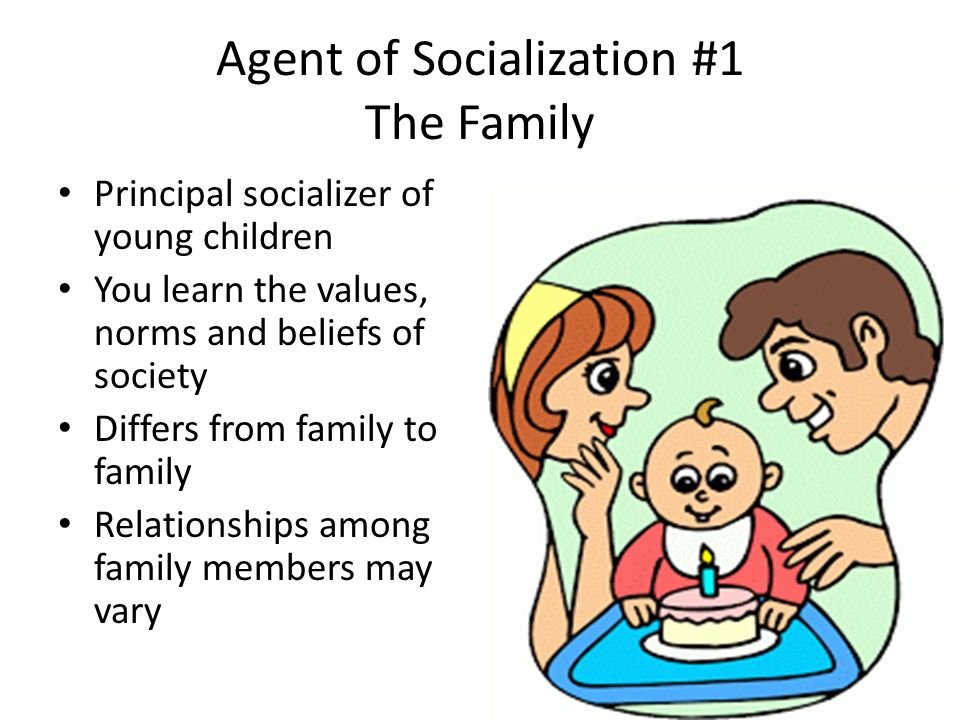 Agent of Socialization #1
The Family

• Principal socializer of young children
• You learn the values, norms and beliefs of society
• Differs from family to family
• Relationships among family members may vary